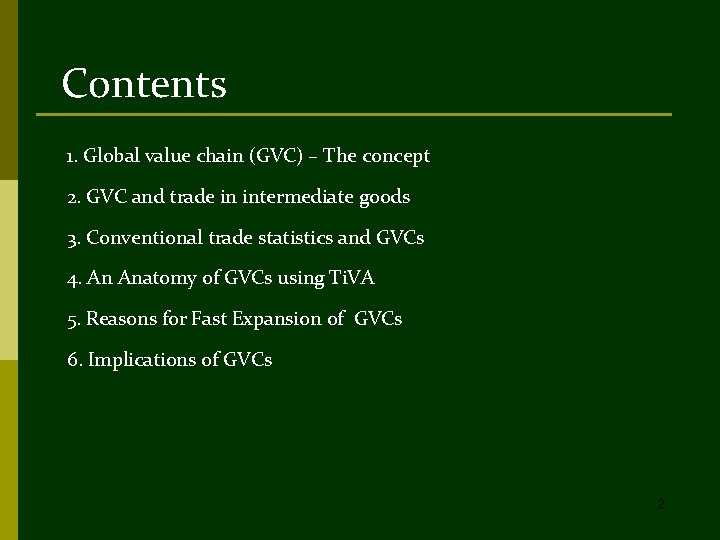 Contents

1. Global value chain (GVC) – The concept

2. GVC and trade in intermediate goods

3. Conventional trade statistics and GVCs

4. An Anatomy of GVCs using TiVA

5. Reasons for Fast Expansion of GVCs

6. Implications of GVCs

2